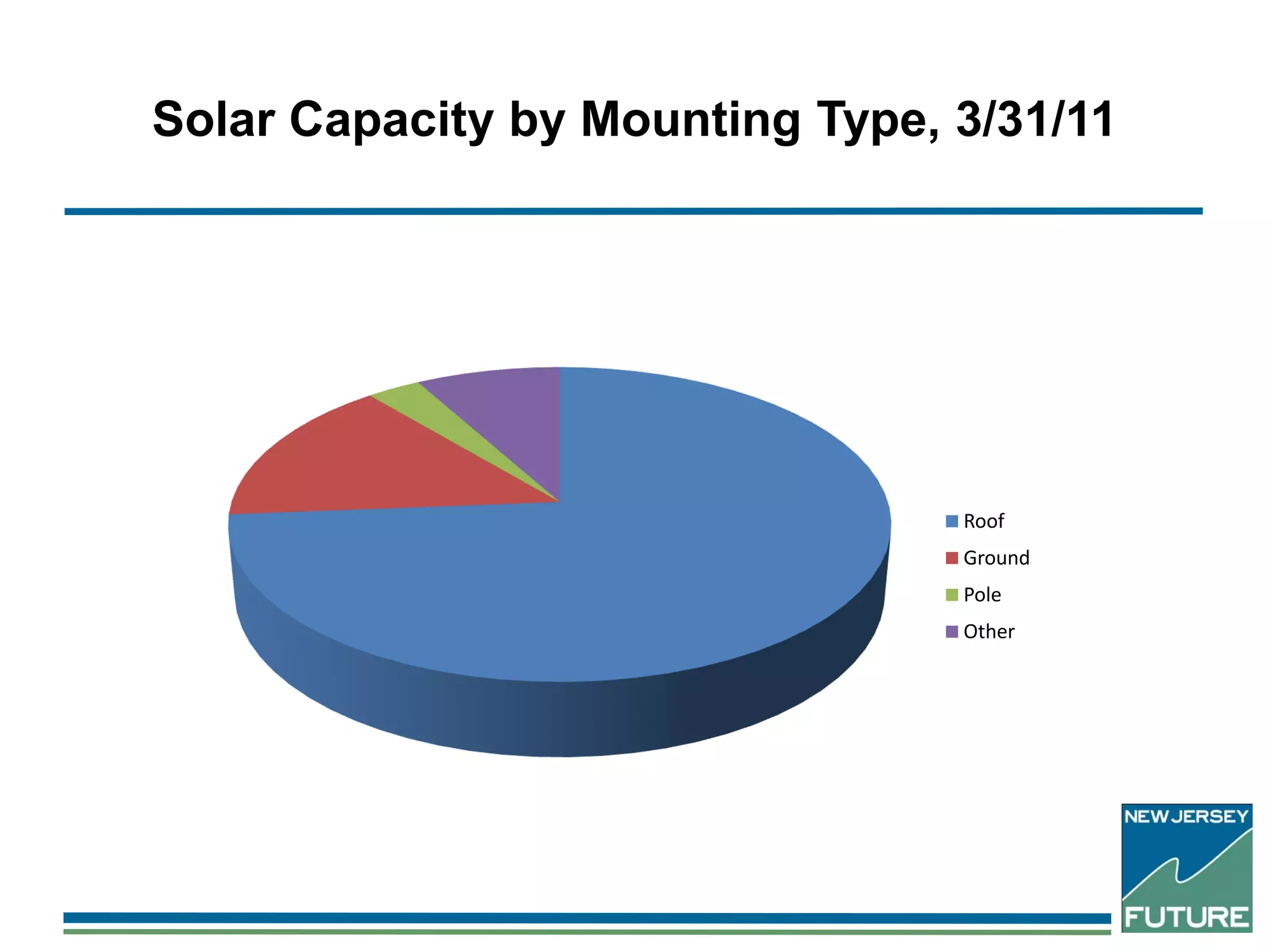 Solar Capacity by Mounting Type, 3/31/11

Roof
Ground
Pole
Other

NEW JERSEY
FUTURE